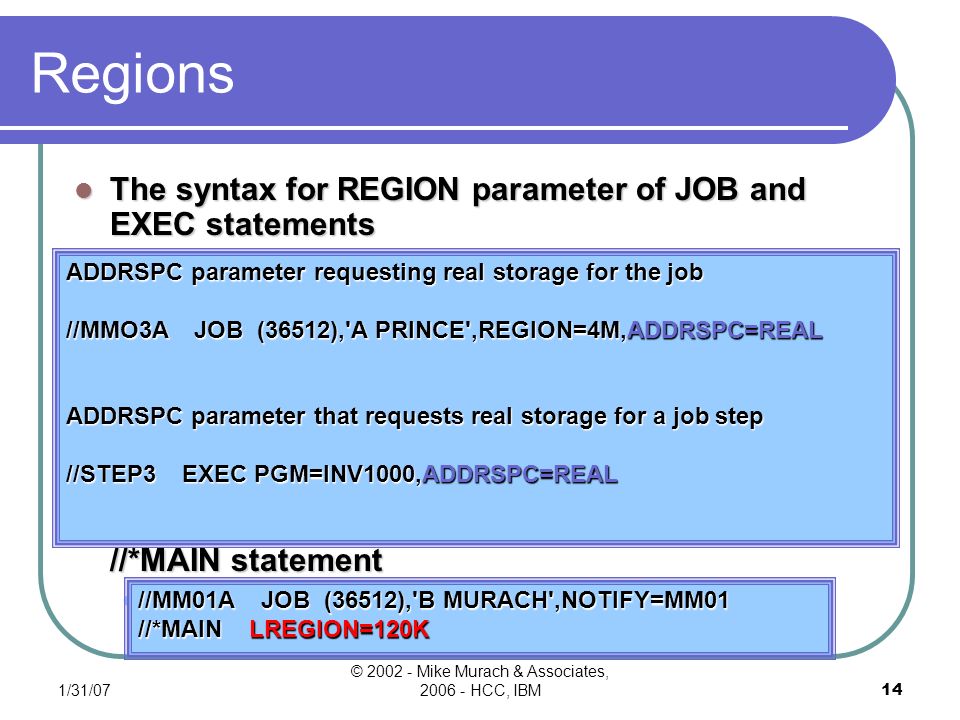 Regions

The syntax for REGION parameter of JOB and EXEC statements

ADDRSPC parameter requesting real storage for the job

//MMO3A JOB (36512),'A PRINCE',REGION=4M,ADDRSPC=REAL

ADDRSPC parameter that requests real storage for a job step

//STEP3 EXEC PGM=INV1000,ADDRSPC=REAL

//*MAIN statement

//MM01A JOB (36512),'B MURACH',NOTIFY=MM01
//*MAIN LREGION=120K

1/31/07

© 2002 - Mike Murach & Associates, 2006 - HCC, IBM

14